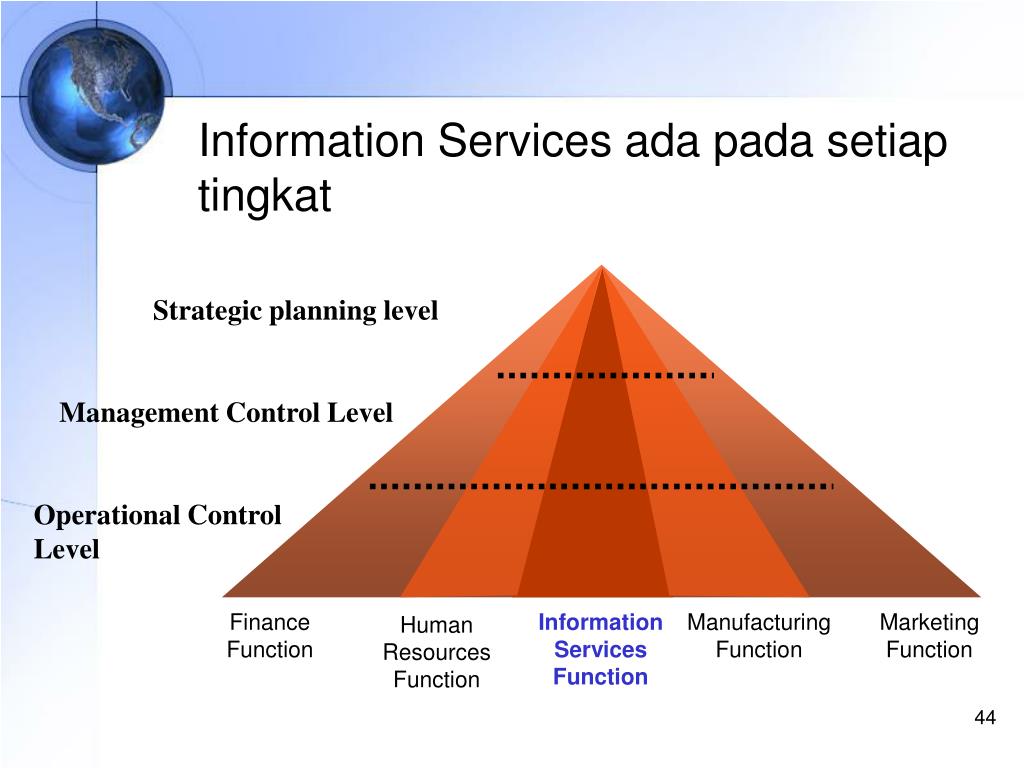 Information Services ada pada setiap tingkat

Strategic planning level

Management Control Level

Operational Control Level

Finance Function

Human Resources Function

Information Services Function

Manufacturing Function

Marketing Function

44